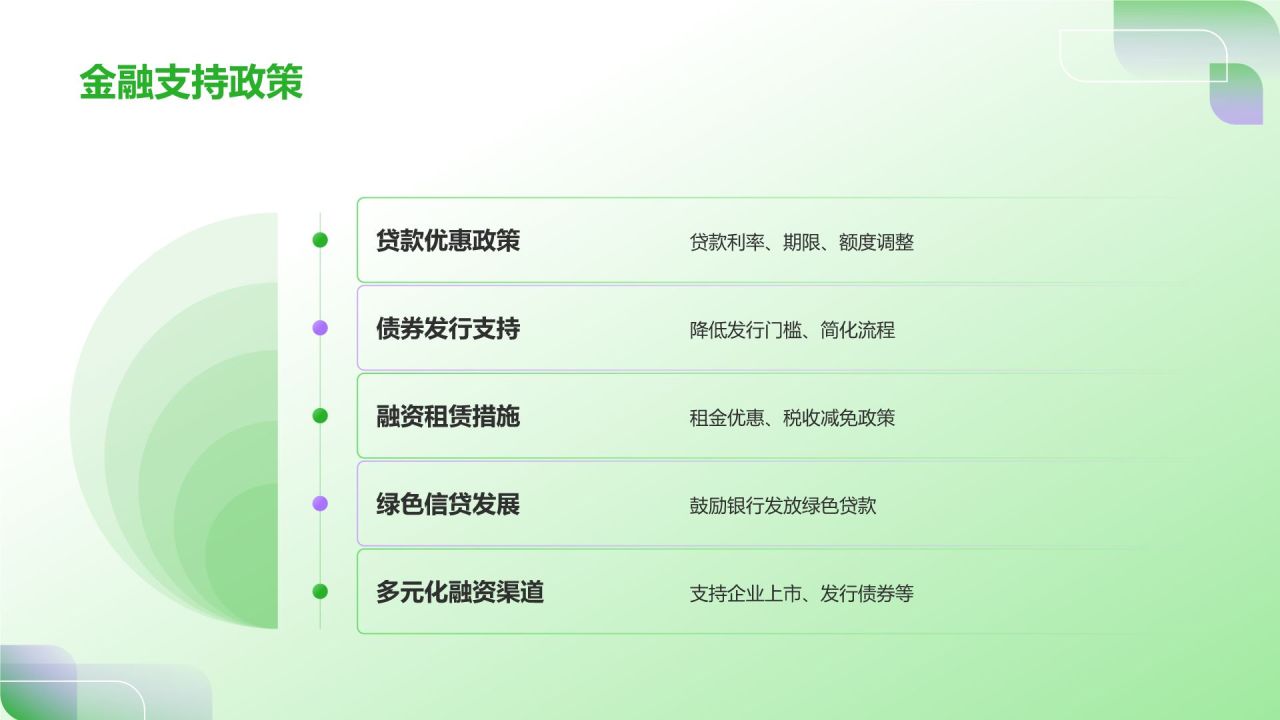 金融支持政策

贷款优惠政策
贷款利率、期限、额度调整

债券发行支持
降低发行门槛、简化流程

融资租赁措施
租金优惠、税收减免政策

绿色信贷发展
鼓励银行发放绿色贷款

多元化融资渠道
支持企业上市、发行债券等